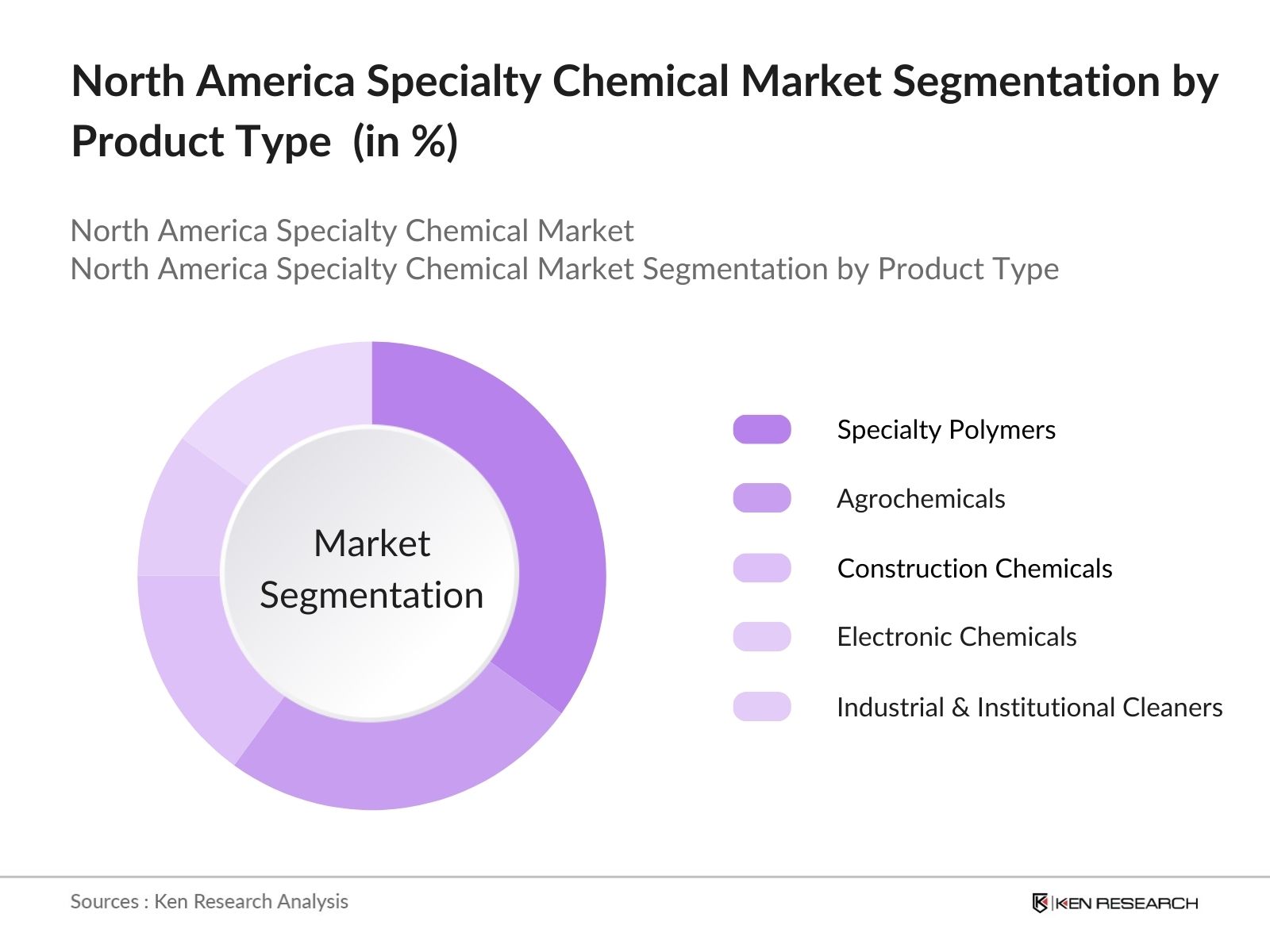 North America Specialty Chemical Market Segmentation by Product Type (in %)

North America Specialty Chemical Market
North America Specialty Chemical Market Segmentation by Product Type

Market Segmentation

Specialty Polymers
Agrochemicals
Construction Chemicals
Electronic Chemicals
Industrial & Institutional Cleaners

Sources : Ken Research Analysis

KEN RESEARCH